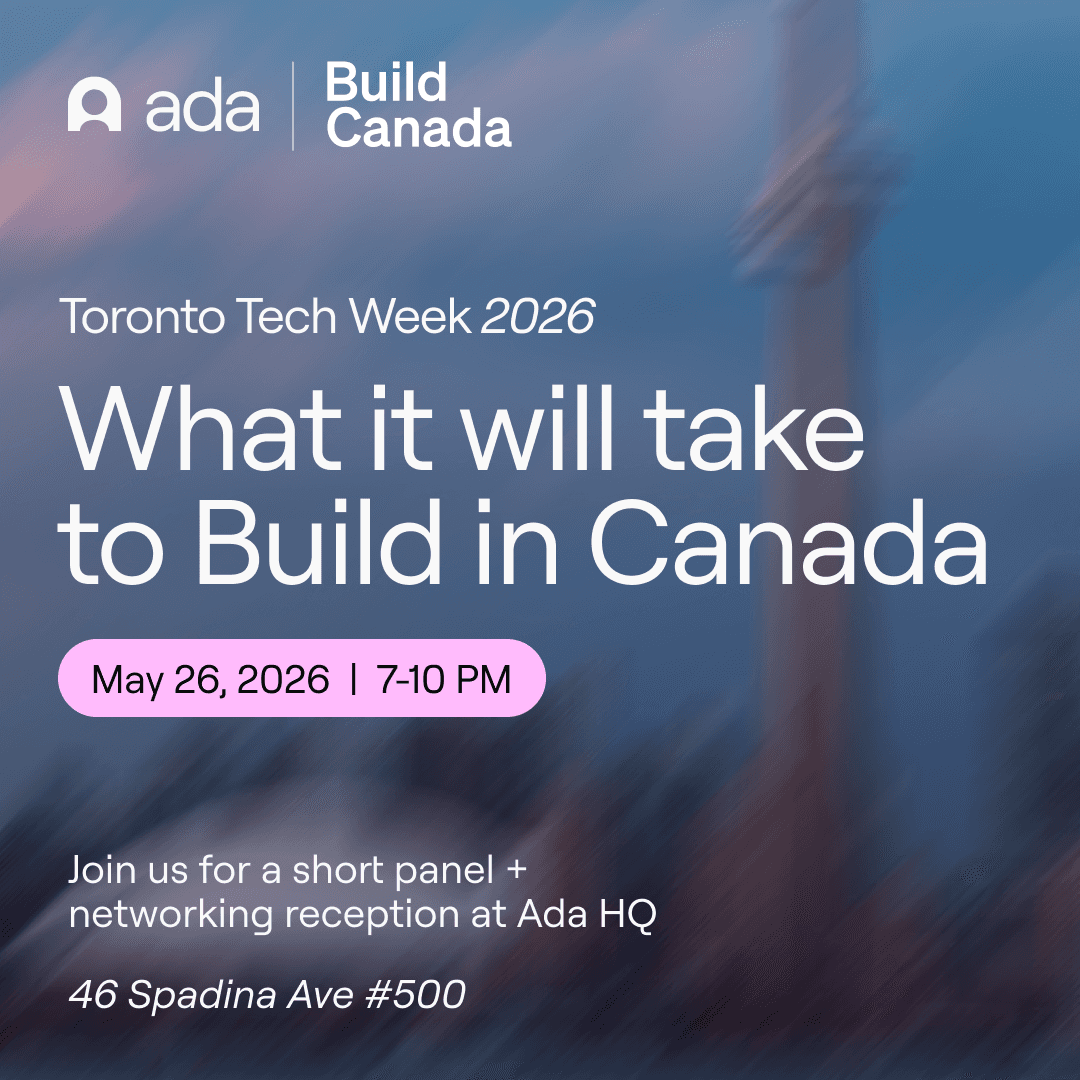 ada | Build Canada

Toronto Tech Week 2026

What it will take to Build in Canada

May 26, 2026 | 7-10 PM

Join us for a short panel + networking reception at Ada HQ

46 Spadina Ave #500